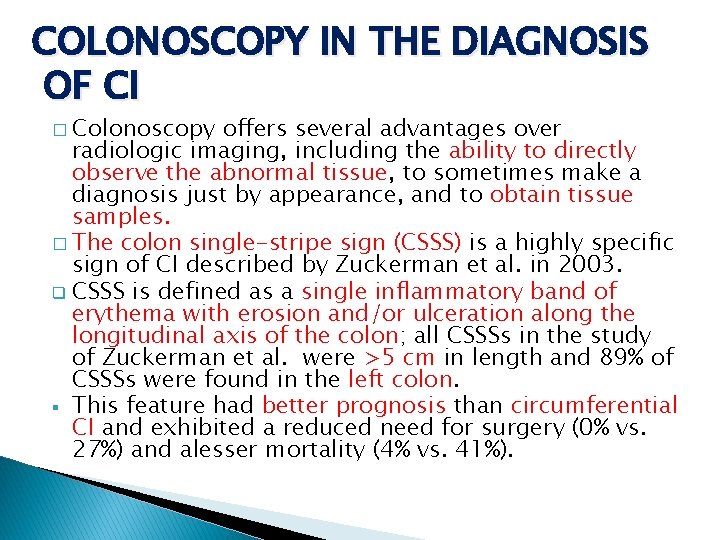 COLONOSCOPY IN THE DIAGNOSIS OF CI

□ Colonoscopy offers several advantages over radiologic imaging, including the ability to directly observe the abnormal tissue, to sometimes make a diagnosis just by appearance, and to obtain tissue samples.

□ The colon single-stripe sign (CSSS) is a highly specific sign of CI described by Zuckerman et al. in 2003.

❑ CSSS is defined as a single inflammatory band of erythema with erosion and/or ulceration along the longitudinal axis of the colon; all CSSSs in the study of Zuckerman et al. were >5 cm in length and 89% of CSSSs were found in the left colon.

▪ This feature had better prognosis than circumferential CI and exhibited a reduced need for surgery (0% vs. 27%) and alesser mortality (4% vs. 41%).